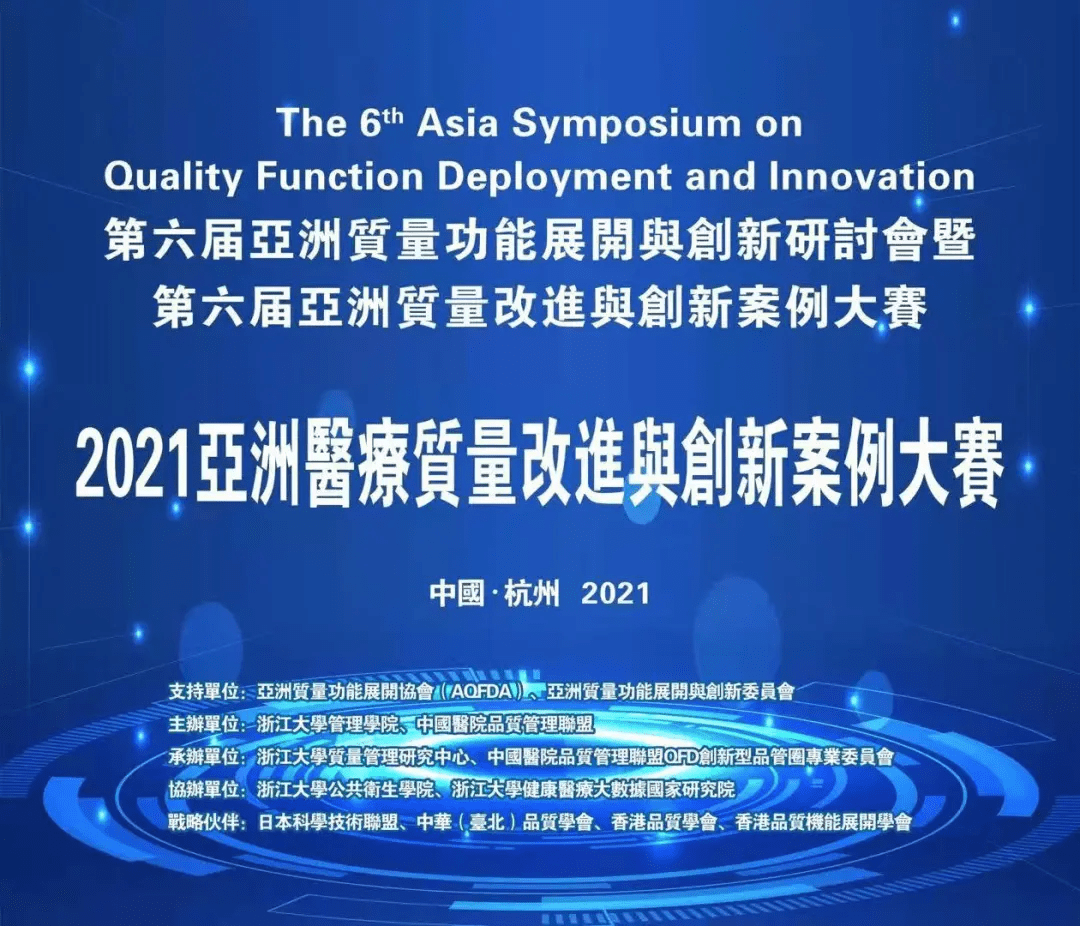 The 6$^{th}$ Asia Symposium on Quality Function Deployment and Innovation
第六届亞洲質量功能展開與創新研討會暨
第六届亞洲質量改進與創新案例大賽

2021亞洲醫療質量改進與創新案例大賽

中國·杭州 2021

支持單位：亞洲質量功能展開協會（AQFDA）、亞洲質量功能展開與創新委員會
主辦單位：浙江大學管理學院、中國醫院品質管理聯盟
承辦單位：浙江大學質量管理研究中心、中國醫院品質管理聯盟QFD創新型品管圈專業委員會
協辦單位：浙江大學公共衛生學院、浙江大學健康醫療大數據國家研究院
戰略伙伴：日本科學技術聯盟、中華（臺北）品質學會、香港品質學會、香港品質機能展開學會